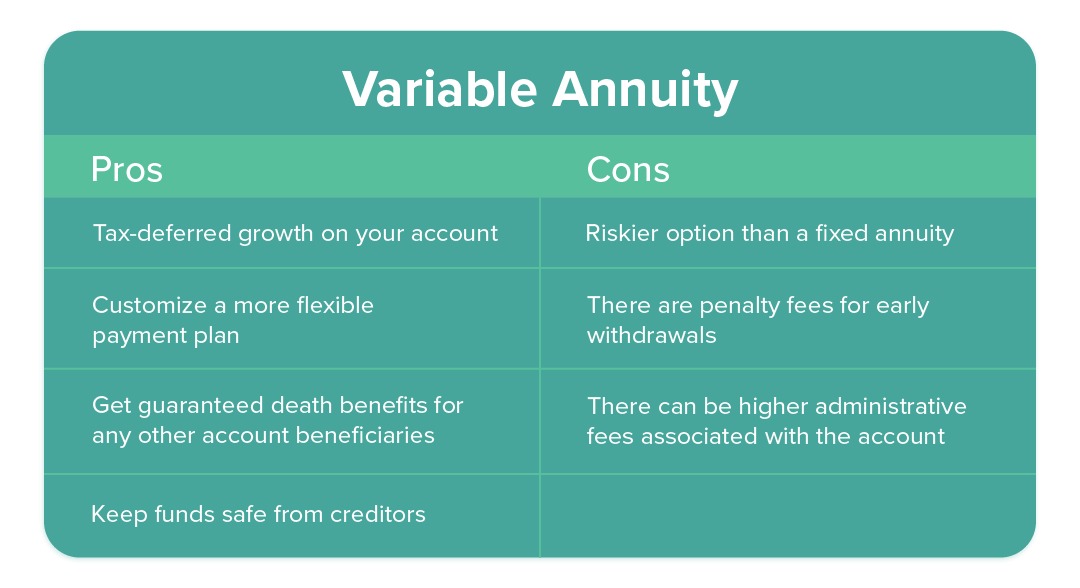 Variable Annuity

| Pros | Cons |
|---|---|
| Tax-deferred growth on your account | Riskier option than a fixed annuity |
| Customize a more flexible payment plan | There are penalty fees for early withdrawals |
| Get guaranteed death benefits for any other account beneficiaries | There can be higher administrative fees associated with the account |
| Keep funds safe from creditors | |